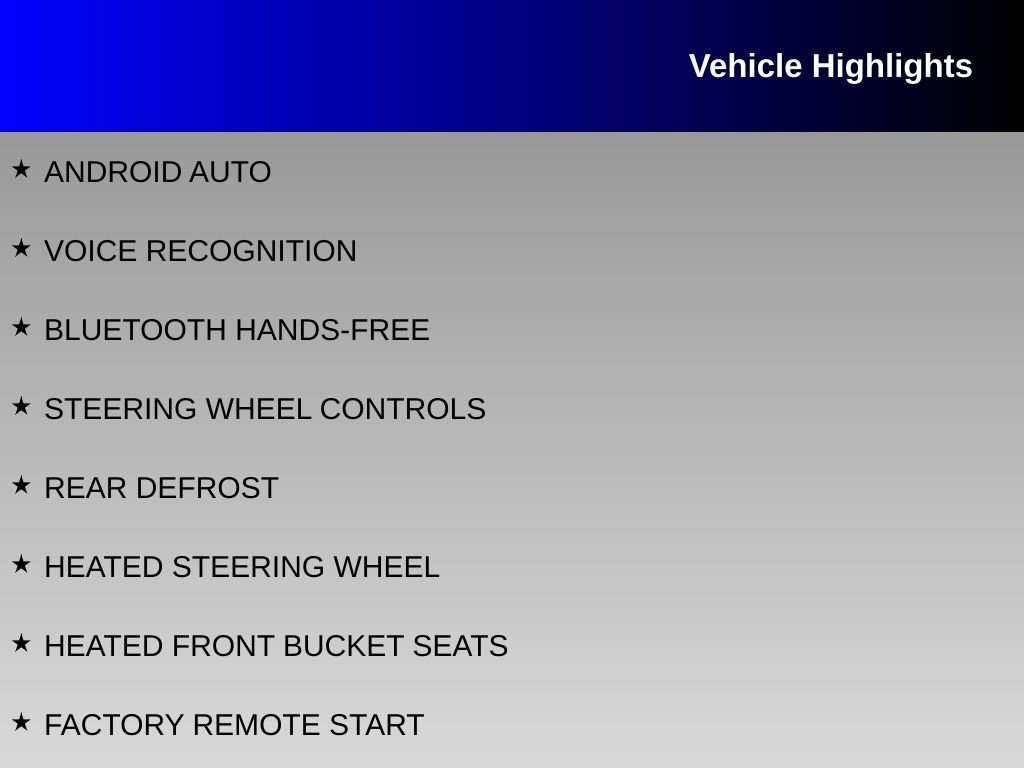 Vehicle Highlights

★ ANDROID AUTO

★ VOICE RECOGNITION

★ BLUETOOTH HANDS-FREE

★ STEERING WHEEL CONTROLS

★ REAR DEFROST

★ HEATED STEERING WHEEL

★ HEATED FRONT BUCKET SEATS

★ FACTORY REMOTE START